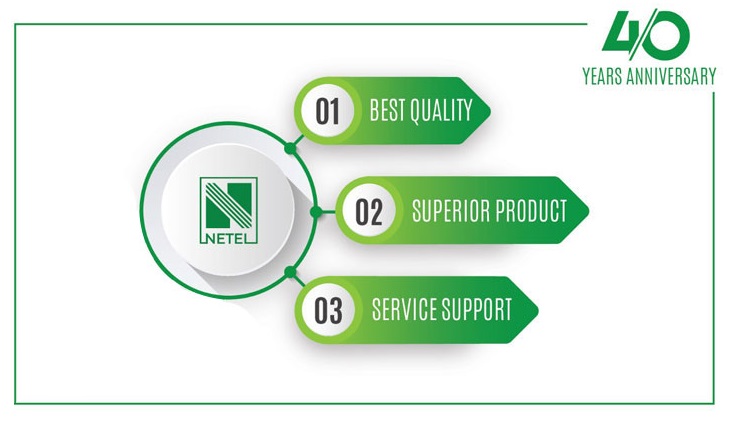 40
YEARS ANNIVERSARY

NETEL

01 BEST QUALITY

02 SUPERIOR PRODUCT

03 SERVICE SUPPORT